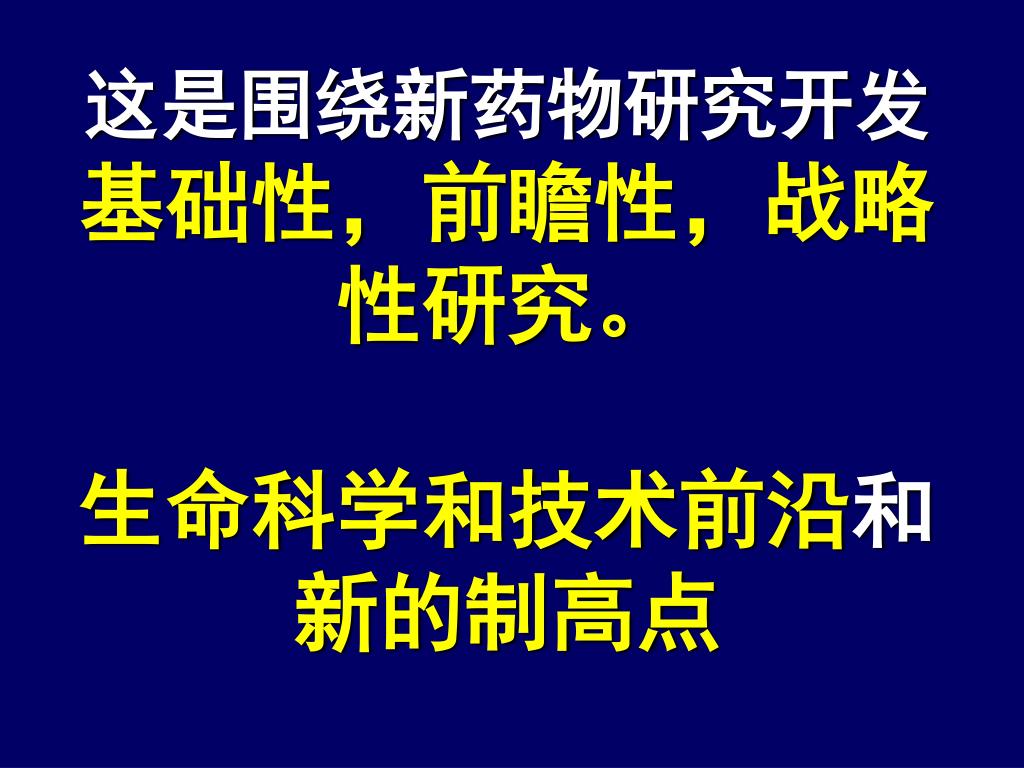 这是围绕新药物研究开发基础性，前瞻性，战略性研究。

生命科学和技术前沿和新的制高点